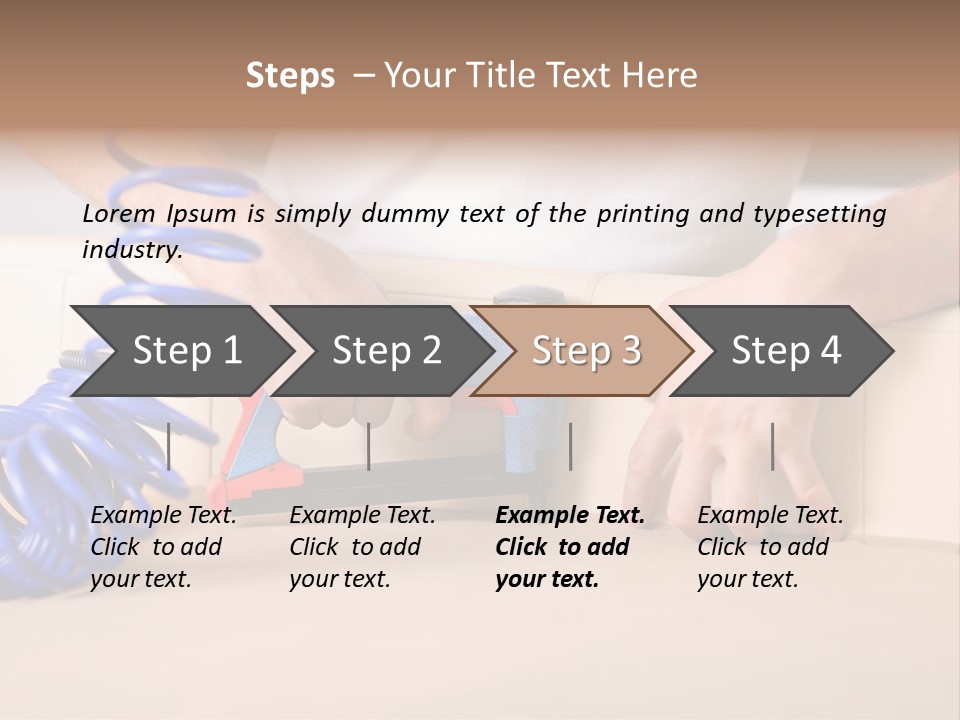 Steps – Your Title Text Here

Lorem Ipsum is simply dummy text of the printing and typesetting industry.

Step 1

Step 2

Step 3

Step 4

Example Text. Click to add your text.

Example Text. Click to add your text.

Example Text. Click to add your text.

Example Text. Click to add your text.